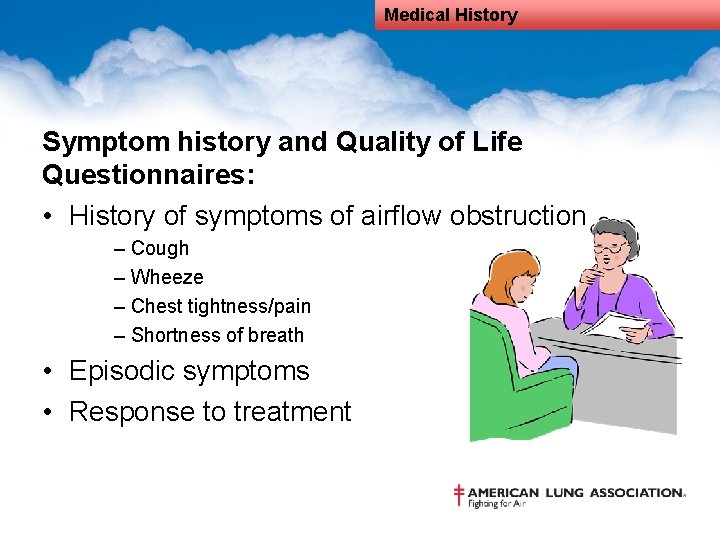 Medical History

Symptom history and Quality of Life Questionnaires:

• History of symptoms of airflow obstruction

– Cough
– Wheeze
– Chest tightness/pain
– Shortness of breath

• Episodic symptoms
• Response to treatment

AMERICAN LUNG ASSOCIATION.
Fighting for Air